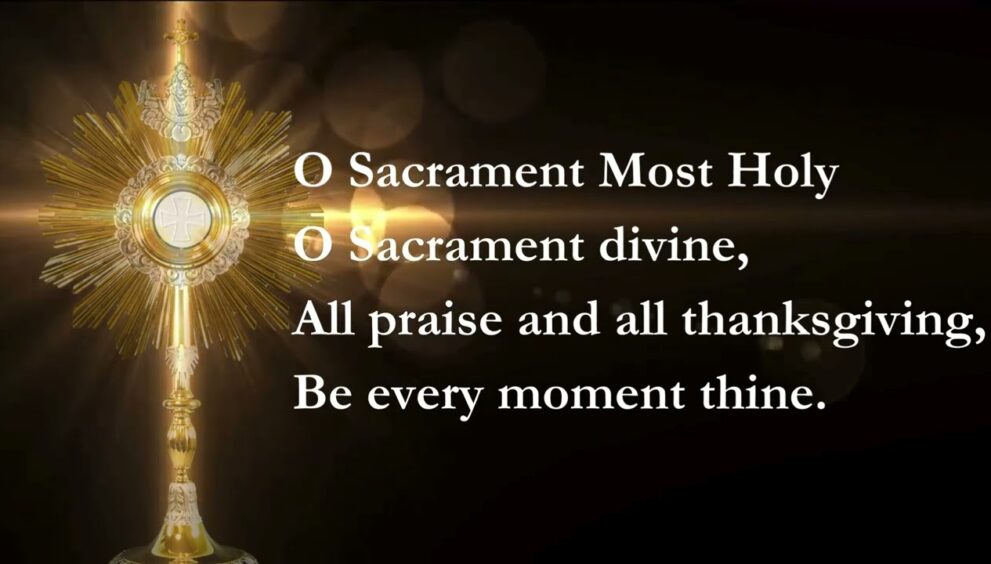 O Sacrament Most Holy
O Sacrament divine,
All praise and all thanksgiving,
Be every moment thine.